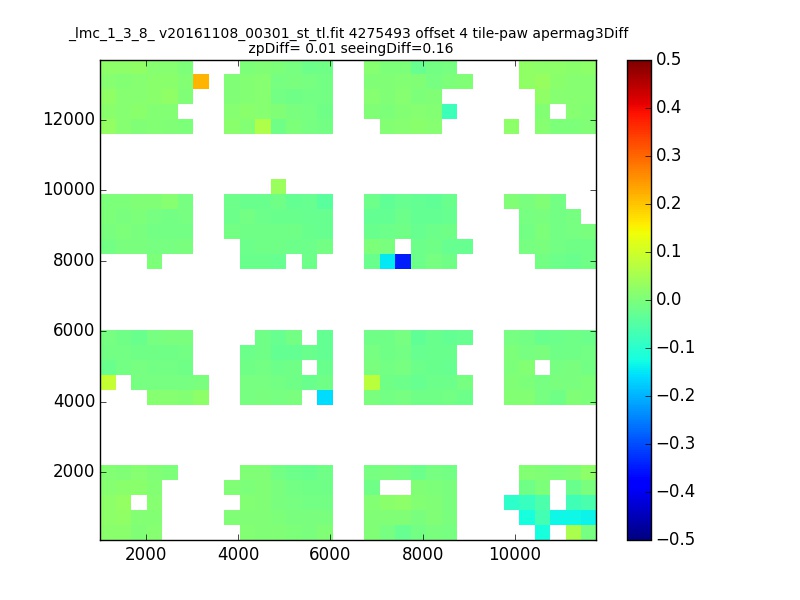 _lmc_1_3_8_ v20161108_00301_st_tl.fit 4275493 offset 4 tile-paw apermag3Diff
zpDiff= 0.01 seeingDiff=0.16

12000
10000
8000
6000
4000
2000

2000 4000 6000 8000 10000

0.5
0.4
0.3
0.2
0.1
0.0
−0.1
−0.2
−0.3
−0.4
−0.5